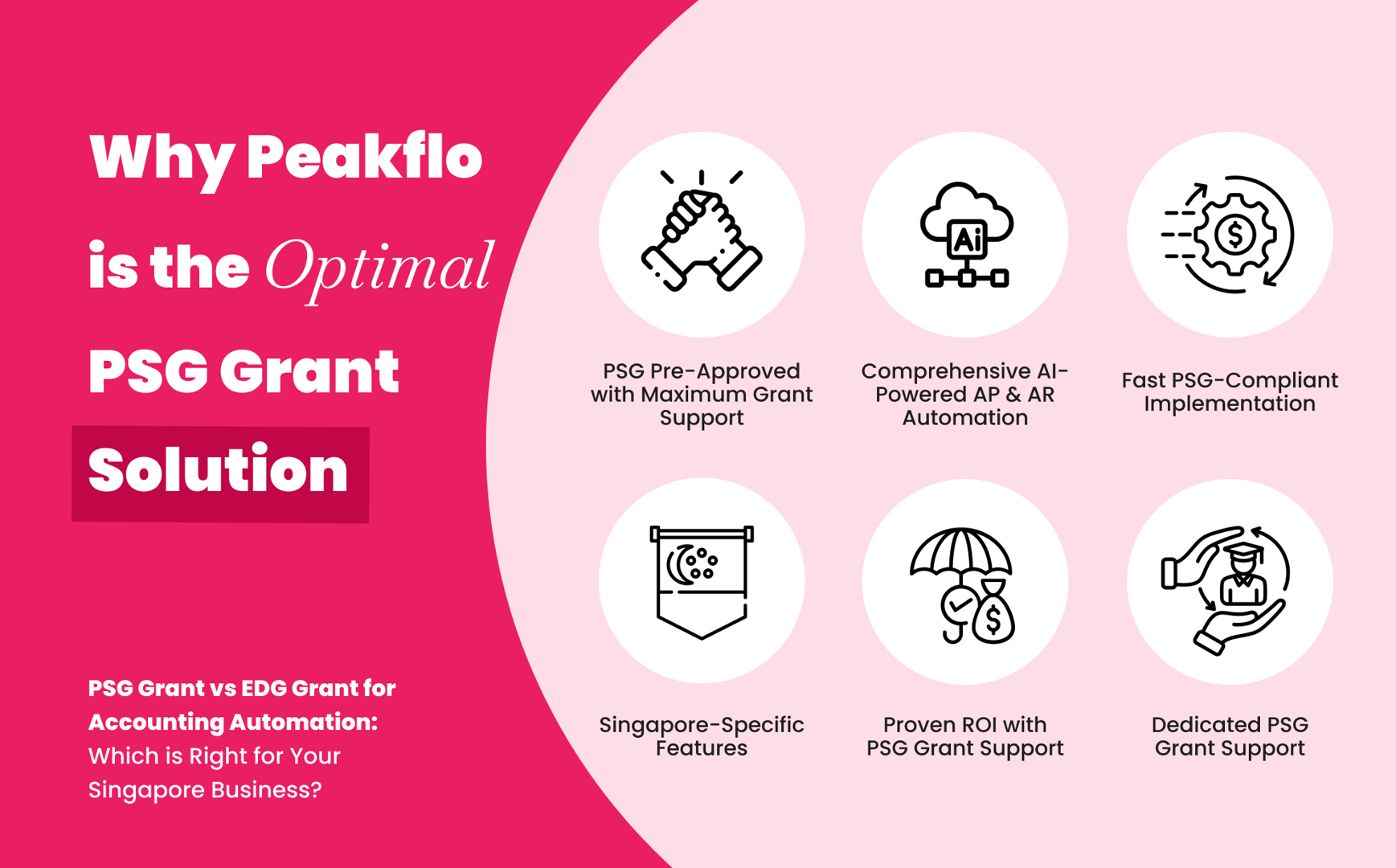 Why Peakflo is the Optimal PSG Grant Solution

PSG Grant vs EDG Grant for Accounting Automation: Which is Right for Your Singapore Business?

Ai

PSG Pre-Approved with Maximum Grant Support

Comprehensive AI-Powered AP & AR Automation

Fast PSG-Compliant Implementation

Singapore-Specific Features

Proven ROI with PSG Grant Support

Dedicated PSG Grant Support